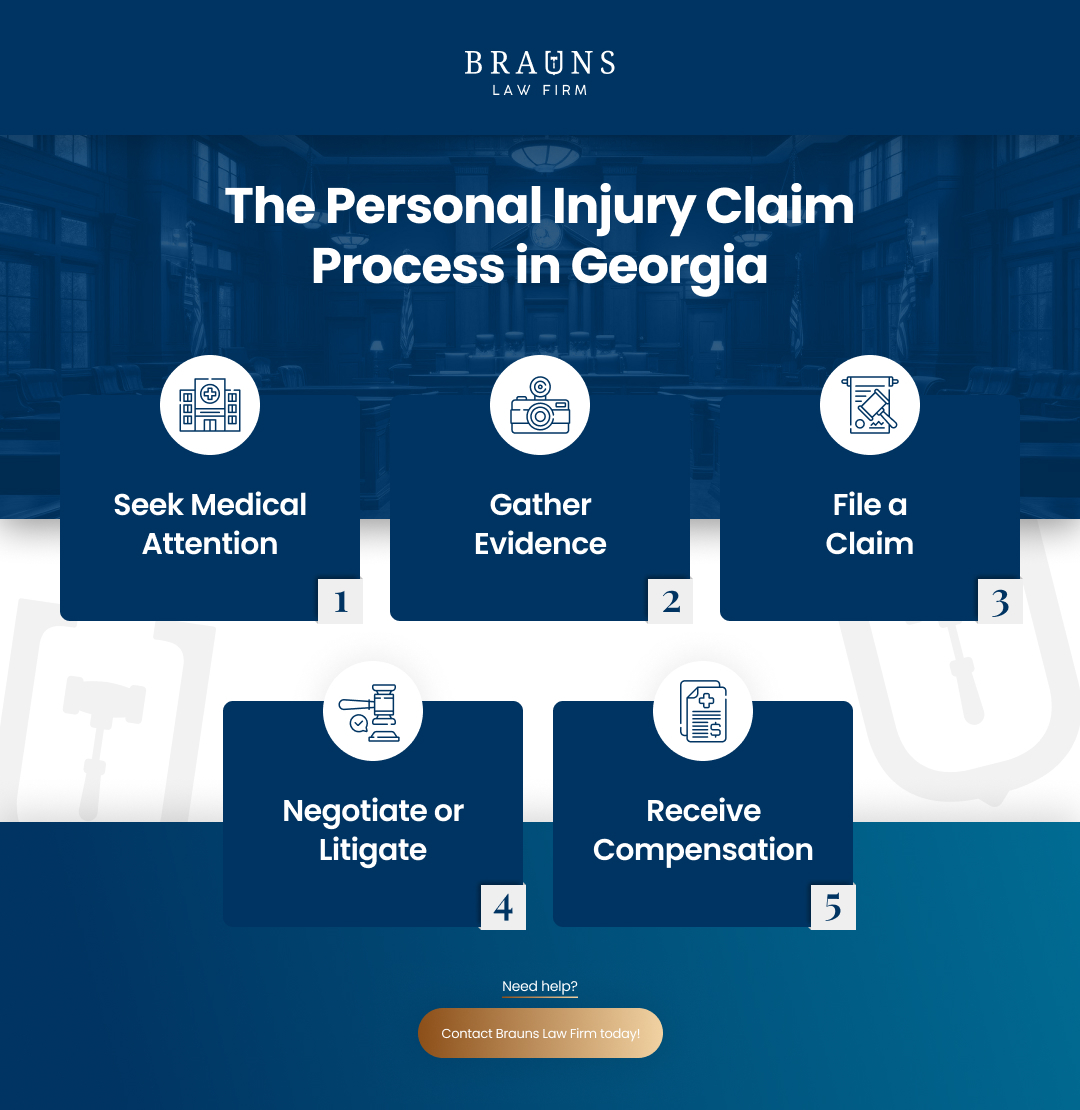 BRAUNS
LAW FIRM

The Personal Injury Claim Process in Georgia

Seek Medical Attention

1

Gather Evidence

2

File a Claim

3

Negotiate or Litigate

4

Receive Compensation

5

Need help?

Contact Brauns Law Firm today!